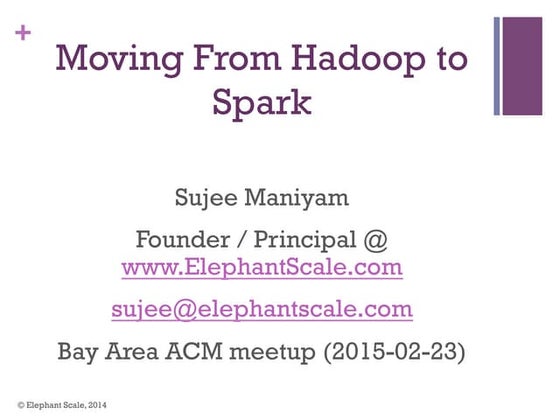 +
Moving From Hadoop to Spark

Sujee Maniyam

Founder / Principal @ www.ElephantScale.com

sujee@elephantscale.com

Bay Area ACM meetup (2015-02-23)

© Elephant Scale, 2014